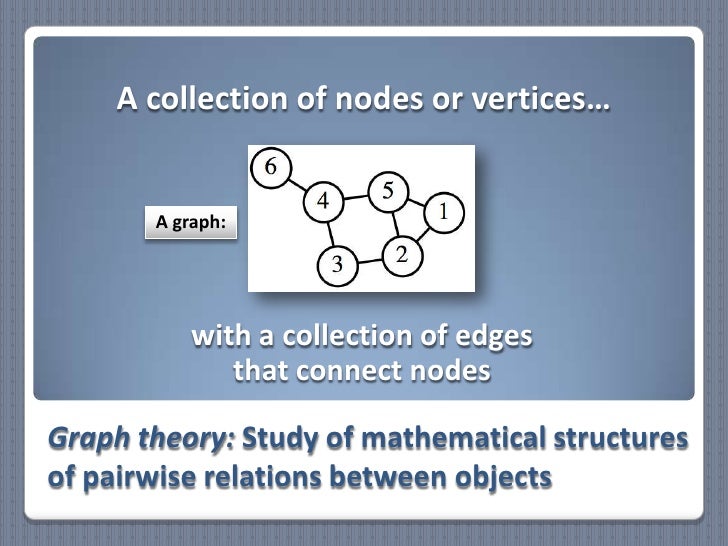 A collection of nodes or vertices…

A graph:

6
4
5
1
3
2

with a collection of edges that connect nodes

Graph theory: Study of mathematical structures of pairwise relations between objects